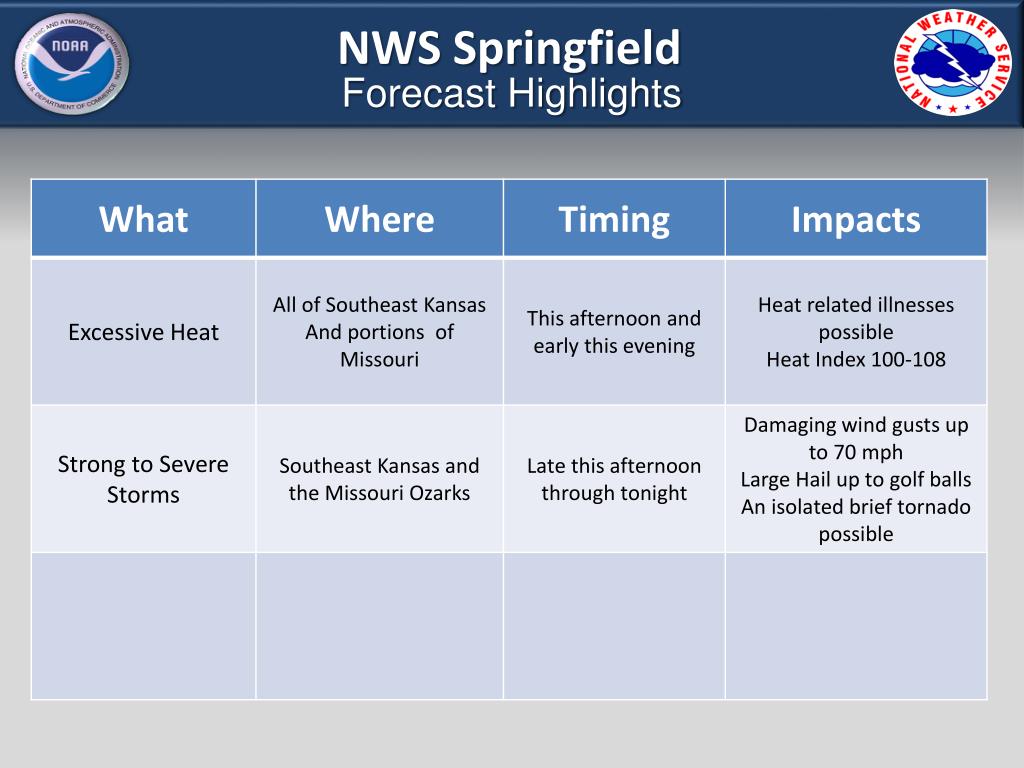 NOAA
NATIONAL OCEANIC AND ATMOSPHERIC ADMINISTRATION
U.S. DEPARTMENT OF COMMERCE

NWS Springfield
Forecast Highlights

NATIONAL WEATHER SERVICE

| What | Where | Timing | Impacts |
|---|---|---|---|
| Excessive Heat | All of Southeast Kansas And portions of Missouri | This afternoon and early this evening | Heat related illnesses possible Heat Index 100-108 |
| Strong to Severe Storms | Southeast Kansas and the Missouri Ozarks | Late this afternoon through tonight | Damaging wind gusts up to 70 mph Large Hail up to golf balls An isolated brief tornado possible |
| | | | |